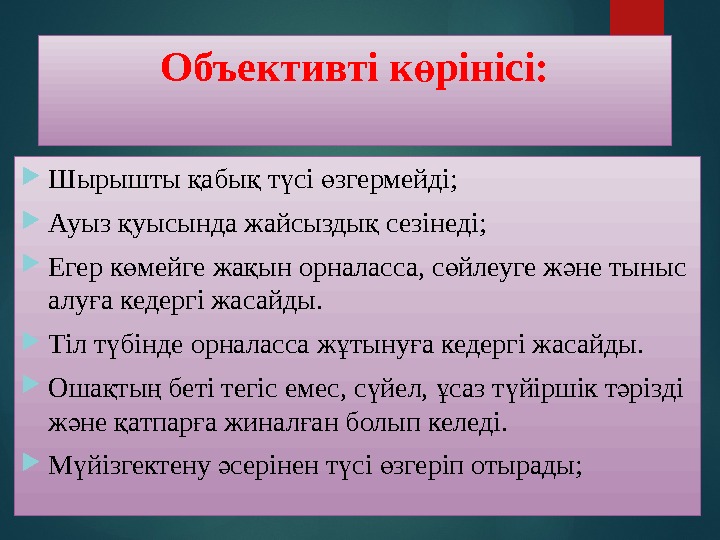 Объективті көрінісі:

Шырышты қабық түсі өзгермейді;

Ауыз қуысында жайсыздық сезінеді;

Егер көмейге жақын орналасса, сөйлеуге және тыныс алуға кедергі жасайды.

Тіл түбінде орналасса жұтынуға кедергі жасайды.

Ошақтың беті тегіс емес, сүйел, ұсаз түйіршік тәрізді және қатпарға жиналған болып келеді.

Мүйізгектену әсерінен түсі өзгеріп отырады;